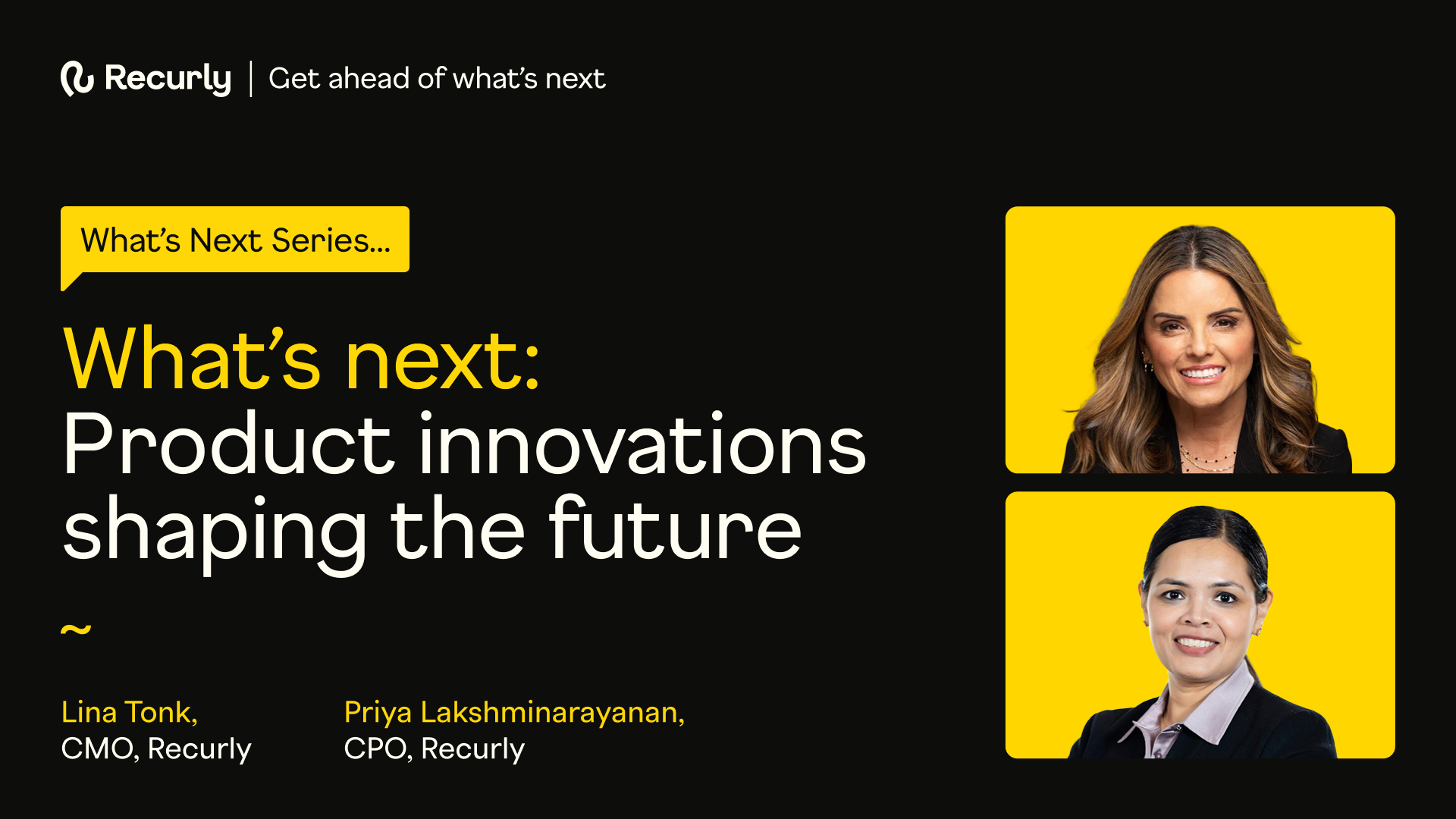 Recurly | Get ahead of what's next

What's Next Series...

What's next:
Product innovations shaping the future

~

Lina Tonk,
CMO, Recurly

Priya Lakshminarayanan,
CPO, Recurly